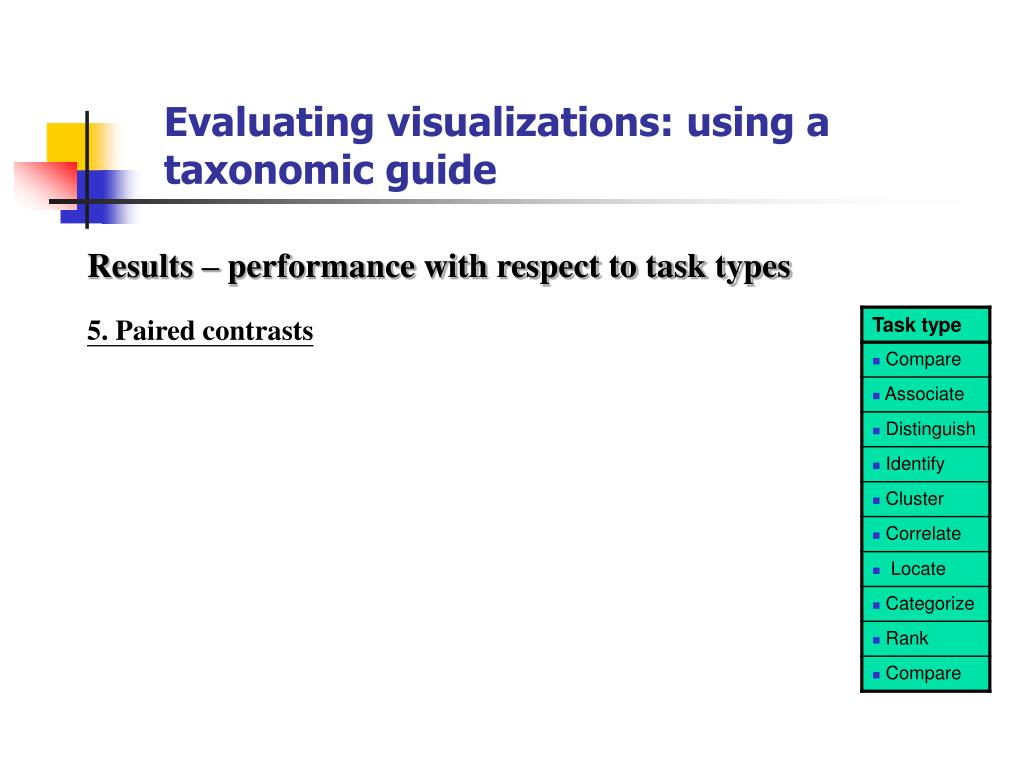 Evaluating visualizations: using a taxonomic guide

Results – performance with respect to task types

5. Paired contrasts

| Task type |
|---|
| ▪ Compare |
| ▪ Associate |
| ▪ Distinguish |
| ▪ Identify |
| ▪ Cluster |
| ▪ Correlate |
| ▪ Locate |
| ▪ Categorize |
| ▪ Rank |
| ▪ Compare |